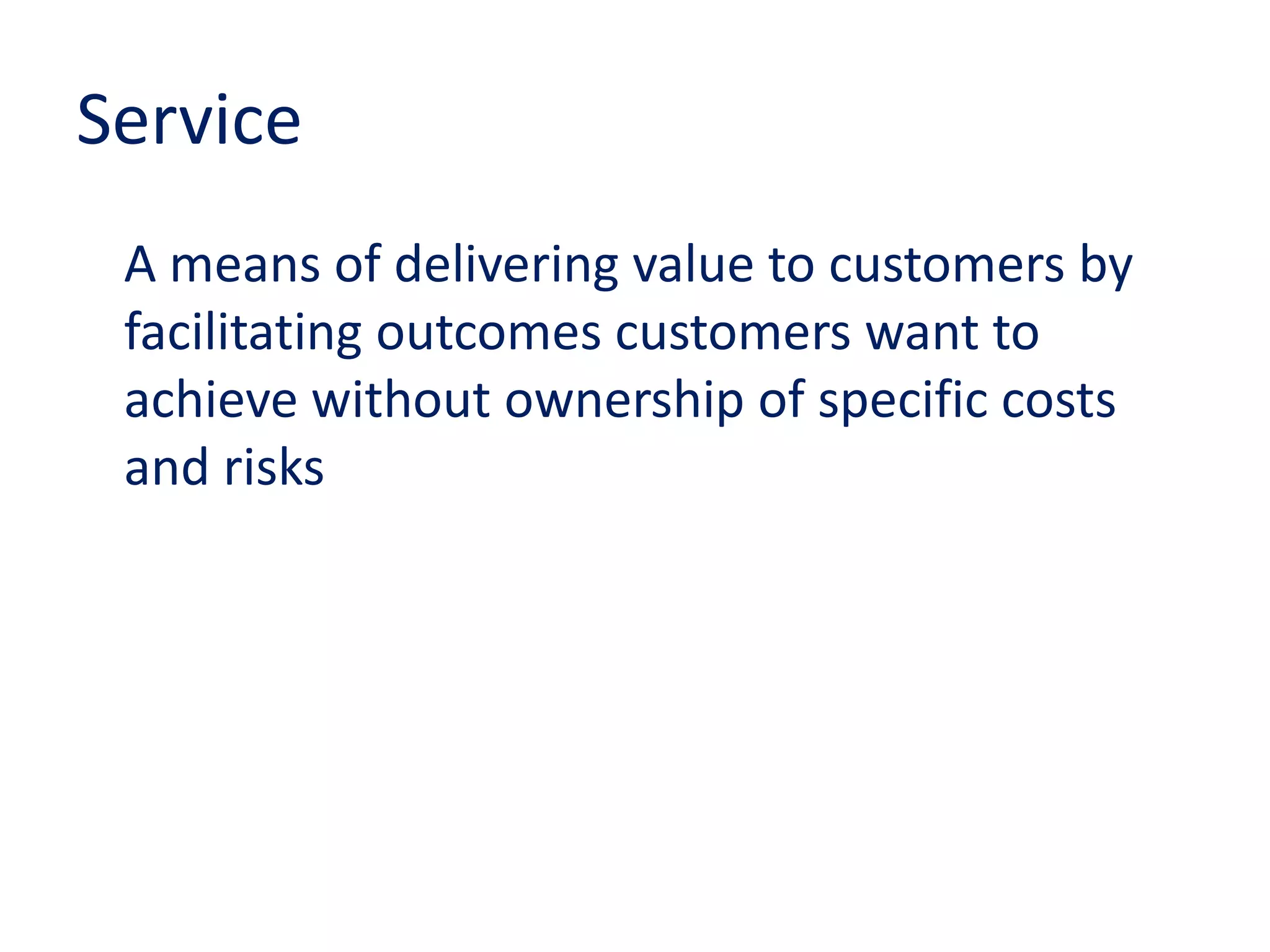 Service

A means of delivering value to customers by facilitating outcomes customers want to achieve without ownership of specific costs and risks